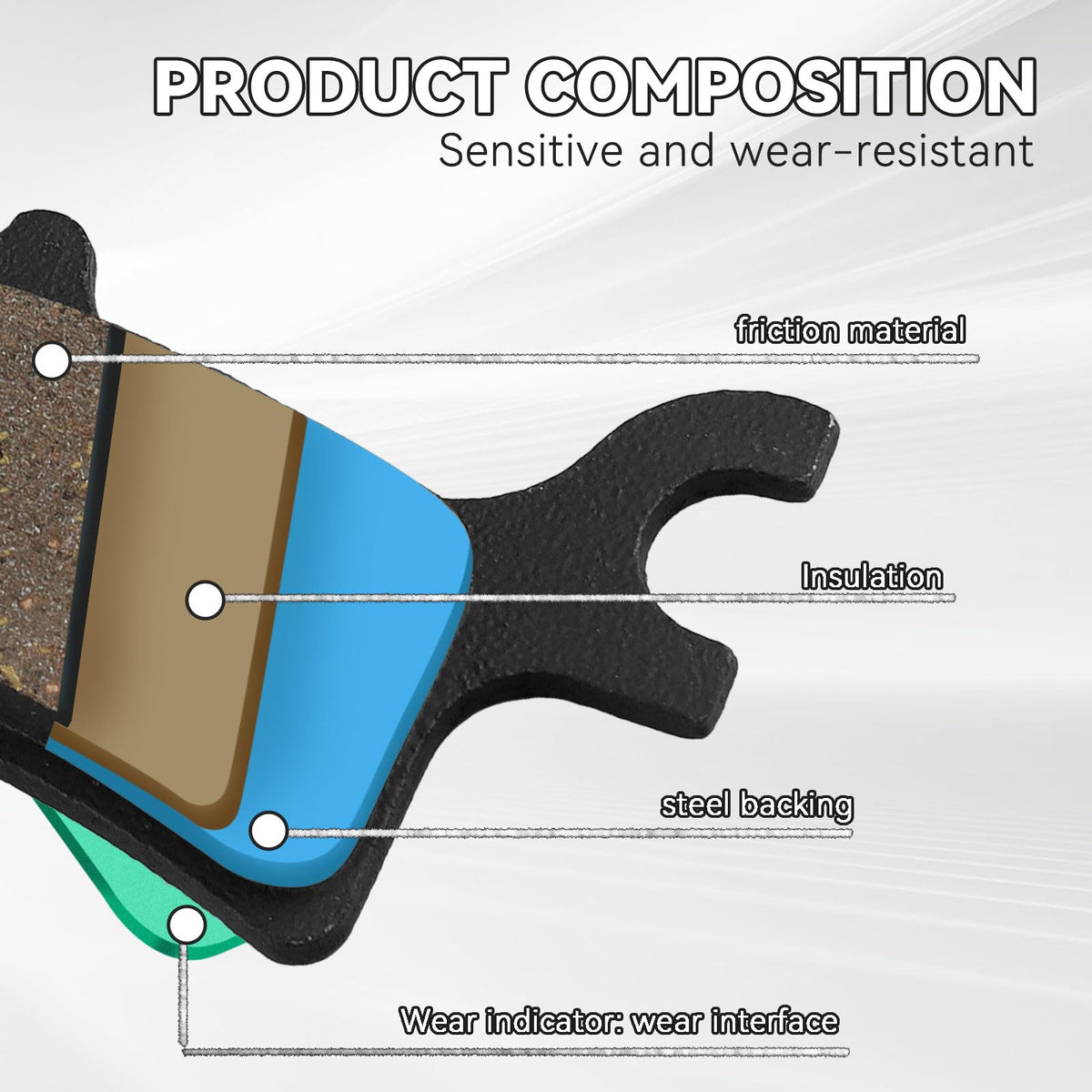 PRODUCT COMPOSITION
Sensitive and wear-resistant

friction material

Insulation

steel backing

Wear indicator: wear interface